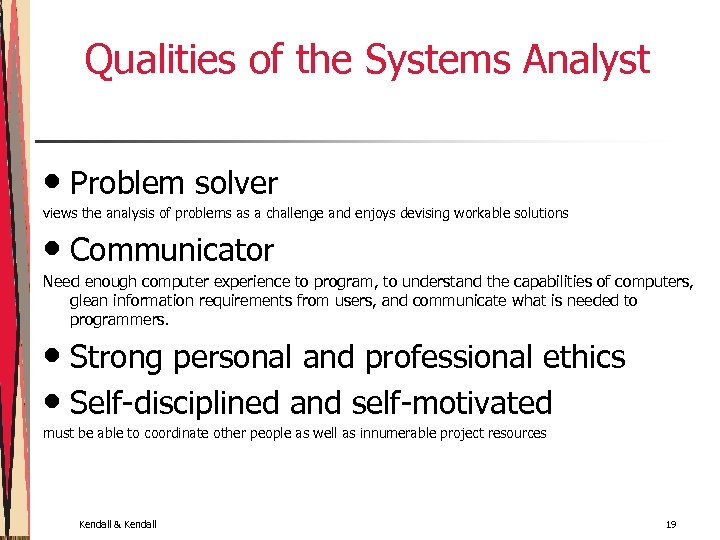 Qualities of the Systems Analyst

• Problem solver

views the analysis of problems as a challenge and enjoys devising workable solutions

• Communicator

Need enough computer experience to program, to understand the capabilities of computers, glean information requirements from users, and communicate what is needed to programmers.

• Strong personal and professional ethics

• Self-disciplined and self-motivated

must be able to coordinate other people as well as innumerable project resources

Kendall & Kendall

19